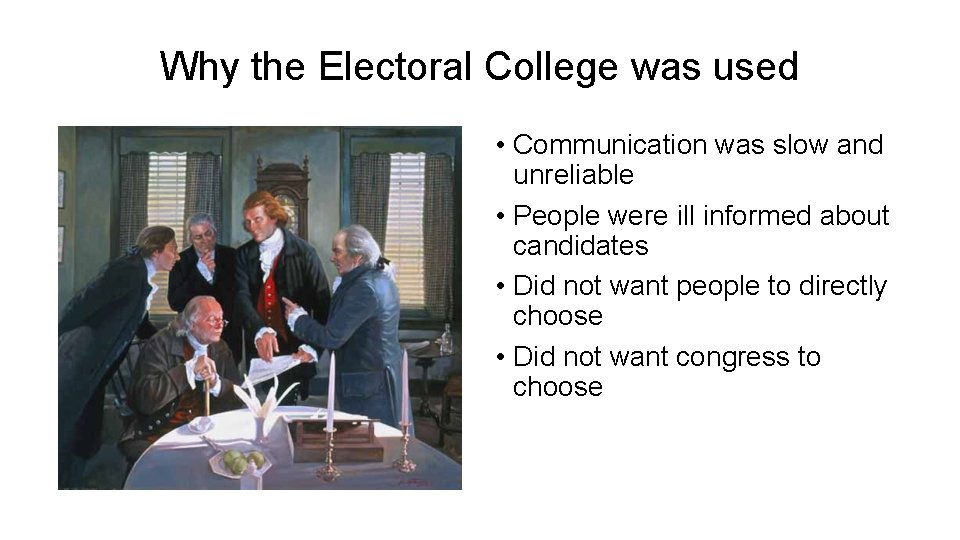 Why the Electoral College was used

• Communication was slow and unreliable
• People were ill informed about candidates
• Did not want people to directly choose
• Did not want congress to choose